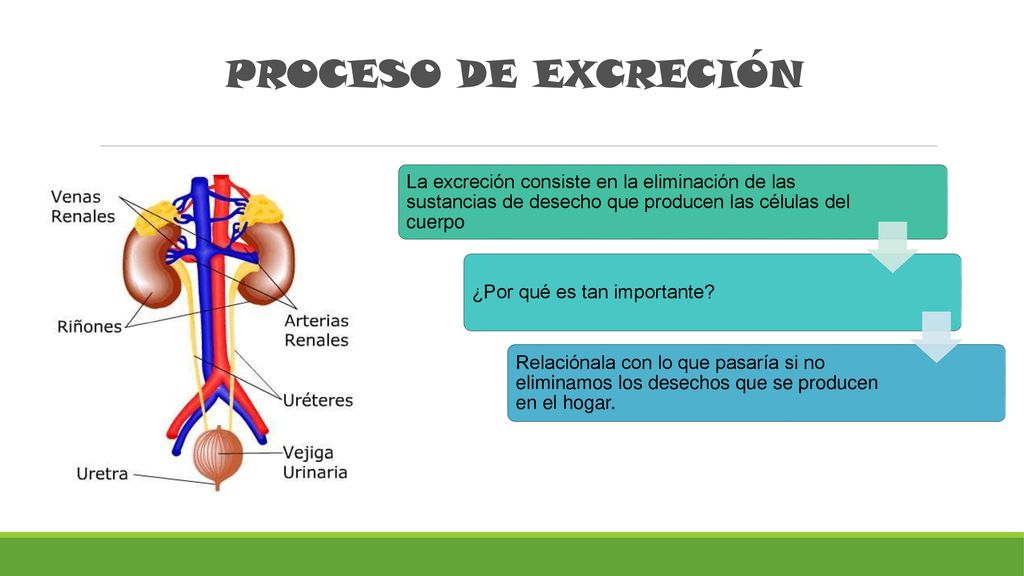 PROCESO DE EXCRECIÓN

Venas Renales

Riñones

Arterias Renales

Uréteres

Vejiga Urinaria

Uretra

La excreción consiste en la eliminación de las sustancias de desecho que producen las células del cuerpo

¿Por qué es tan importante?

Relaciónala con lo que pasaría si no eliminamos los desechos que se producen en el hogar.